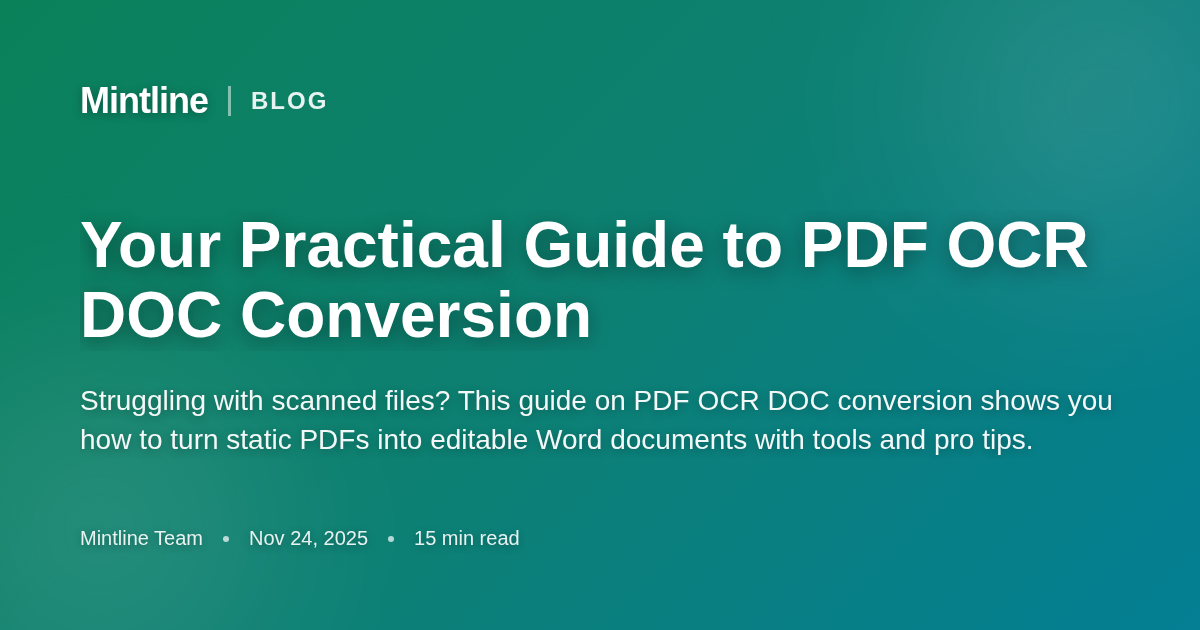 Mintline | BLOG

Your Practical Guide to PDF OCR DOC Conversion

Struggling with scanned files? This guide on PDF OCR DOC conversion shows you how to turn static PDFs into editable Word documents with tools and pro tips.

Mintline Team • Nov 24, 2025 • 15 min read